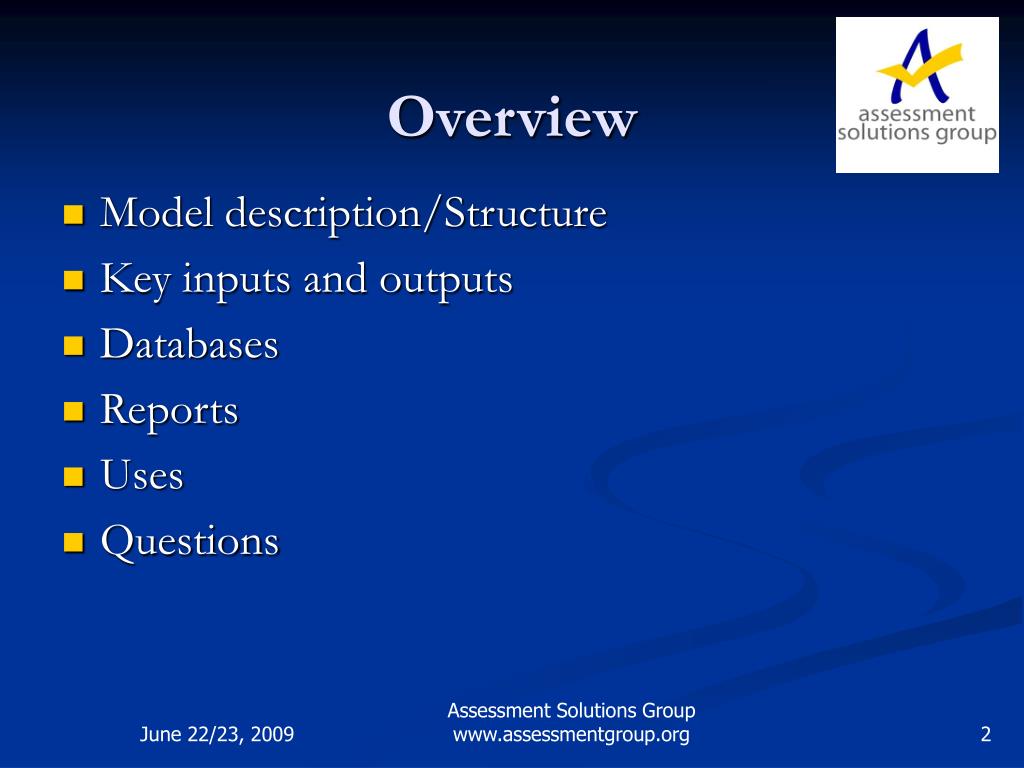 Overview

assessment solutions group

- Model description/Structure
- Key inputs and outputs
- Databases
- Reports
- Uses
- Questions

June 22/23, 2009

Assessment Solutions Group
www.assessmentgroup.org

2